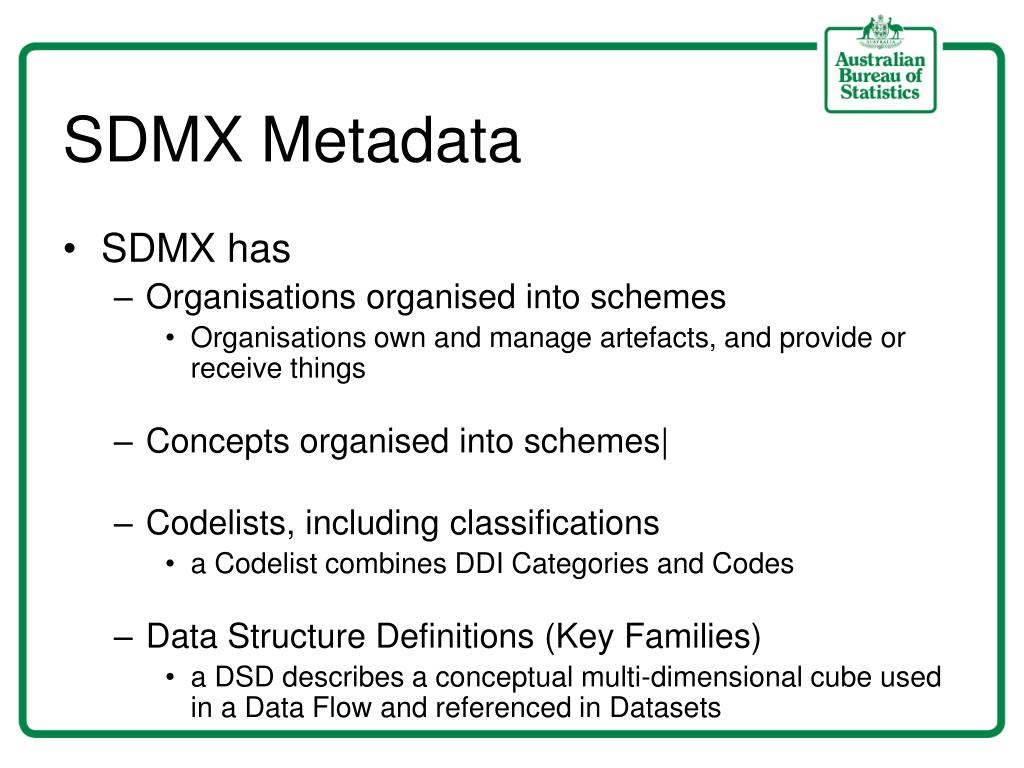 Australian Bureau of Statistics

SDMX Metadata

• SDMX has
– Organisations organised into schemes
• Organisations own and manage artefacts, and provide or receive things

– Concepts organised into schemes|

– Codelists, including classifications
• a Codelist combines DDI Categories and Codes

– Data Structure Definitions (Key Families)
• a DSD describes a conceptual multi-dimensional cube used in a Data Flow and referenced in Datasets